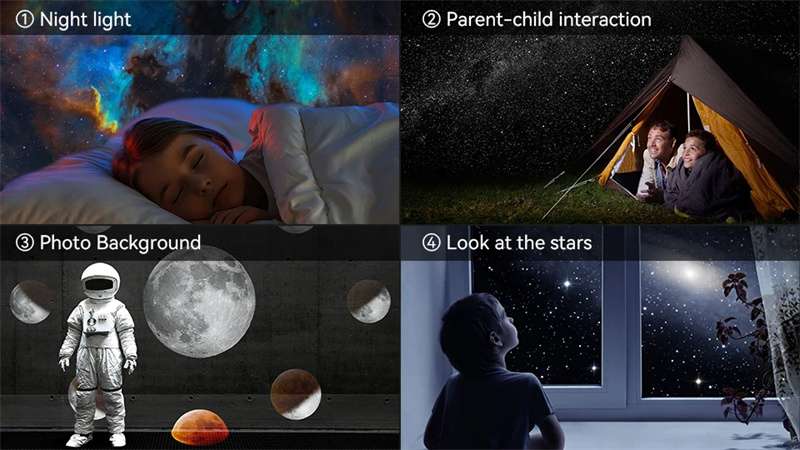 ① Night light

② Parent-child interaction

③ Photo Background

④ Look at the stars